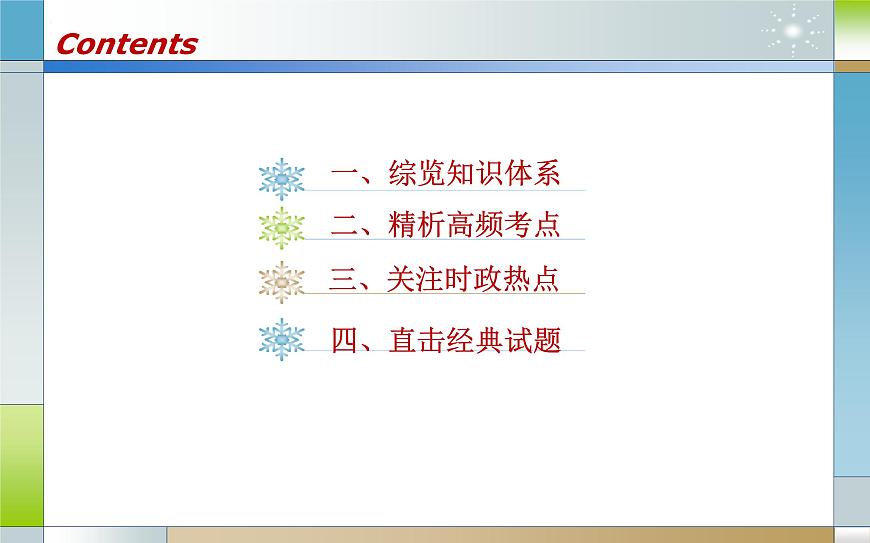 Contents

一、综览知识体系

二、精析高频考点

三、关注时政热点

四、直击经典试题